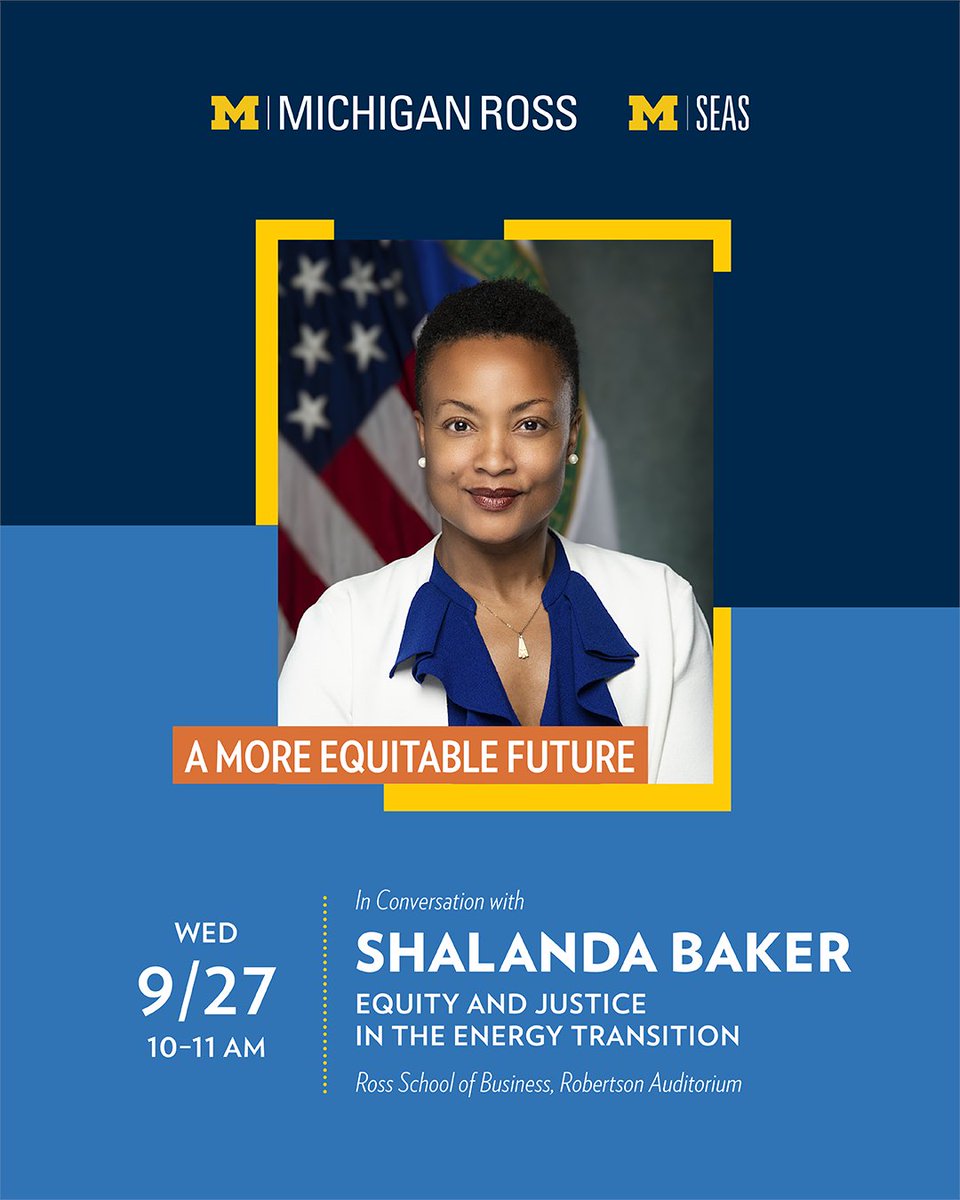 M | MICHIGAN ROSS M | SEAS

A MORE EQUITABLE FUTURE

WED
9/27
10–11 AM

In Conversation with
SHALANDA BAKER
EQUITY AND JUSTICE IN THE ENERGY TRANSITION
Ross School of Business, Robertson Auditorium